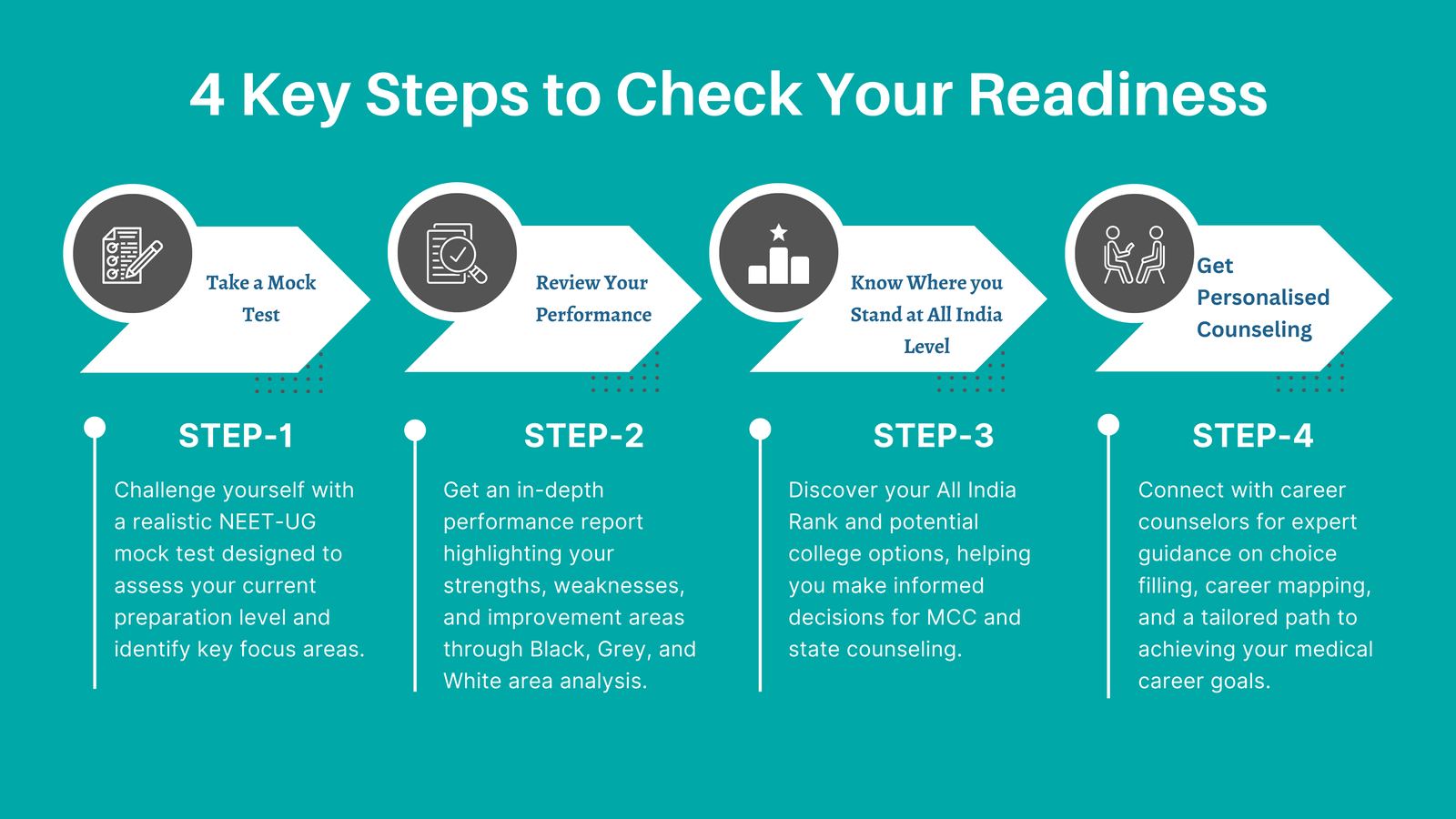 4 Key Steps to Check Your Readiness

Take a Mock Test

STEP-1

Challenge yourself with a realistic NEET-UG mock test designed to assess your current preparation level and identify key focus areas.

Review Your Performance

STEP-2

Get an in-depth performance report highlighting your strengths, weaknesses, and improvement areas through Black, Grey, and White area analysis.

Know Where you Stand at All India Level

STEP-3

Discover your All India Rank and potential college options, helping you make informed decisions for MCC and state counseling.

Get Personalised Counseling

STEP-4

Connect with career counselors for expert guidance on choice filling, career mapping, and a tailored path to achieving your medical career goals.